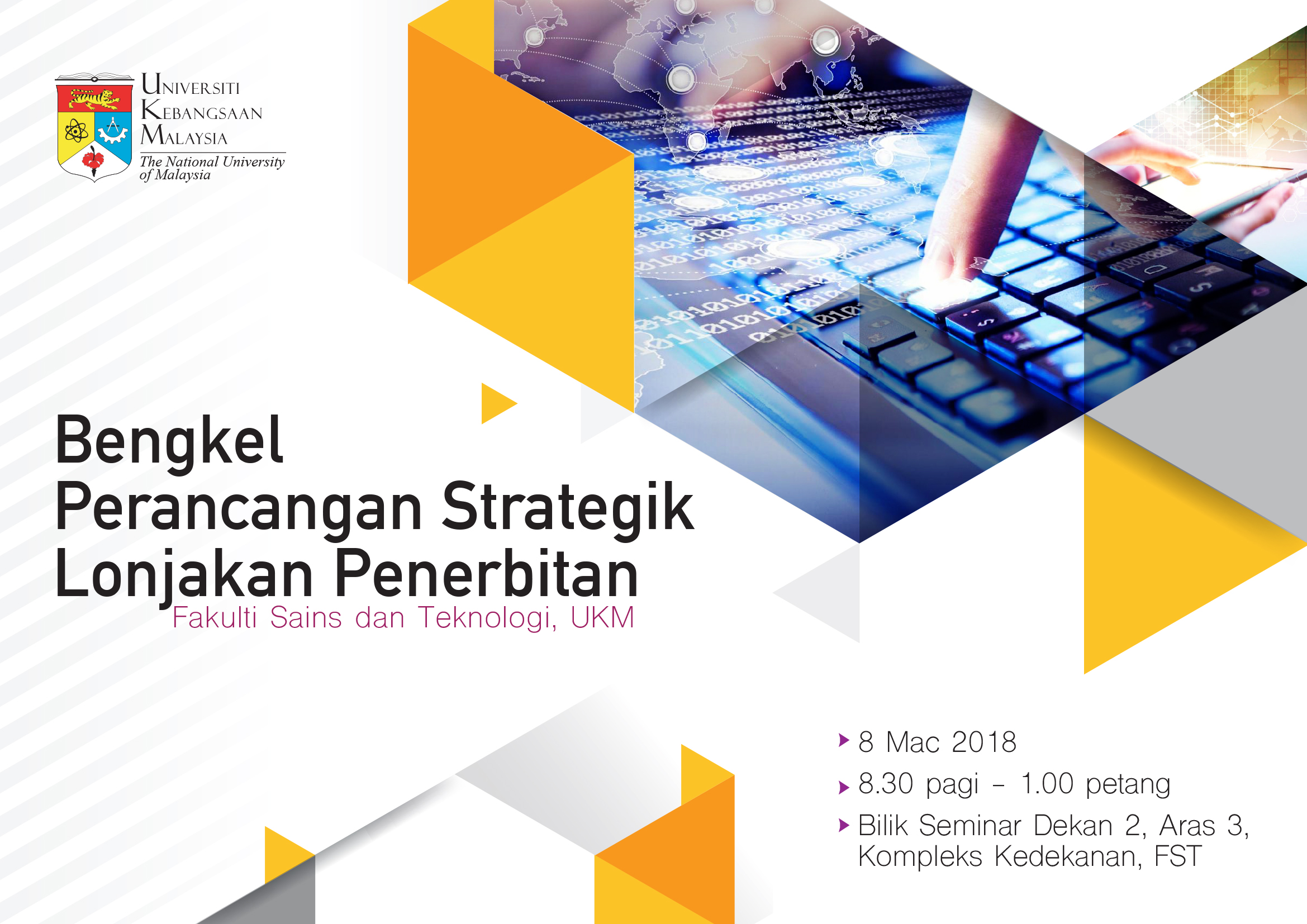 UNIVERSITI KEBANGSAAN MALAYSIA
The National University of Malaysia

Bengkel
Perancangan Strategik
Lonjakan Penerbitan
Fakulti Sains dan Teknologi, UKM

8 Mac 2018
8.30 pagi – 1.00 petang
Bilik Seminar Dekan 2, Aras 3, Kompleks Kedekanan, FST